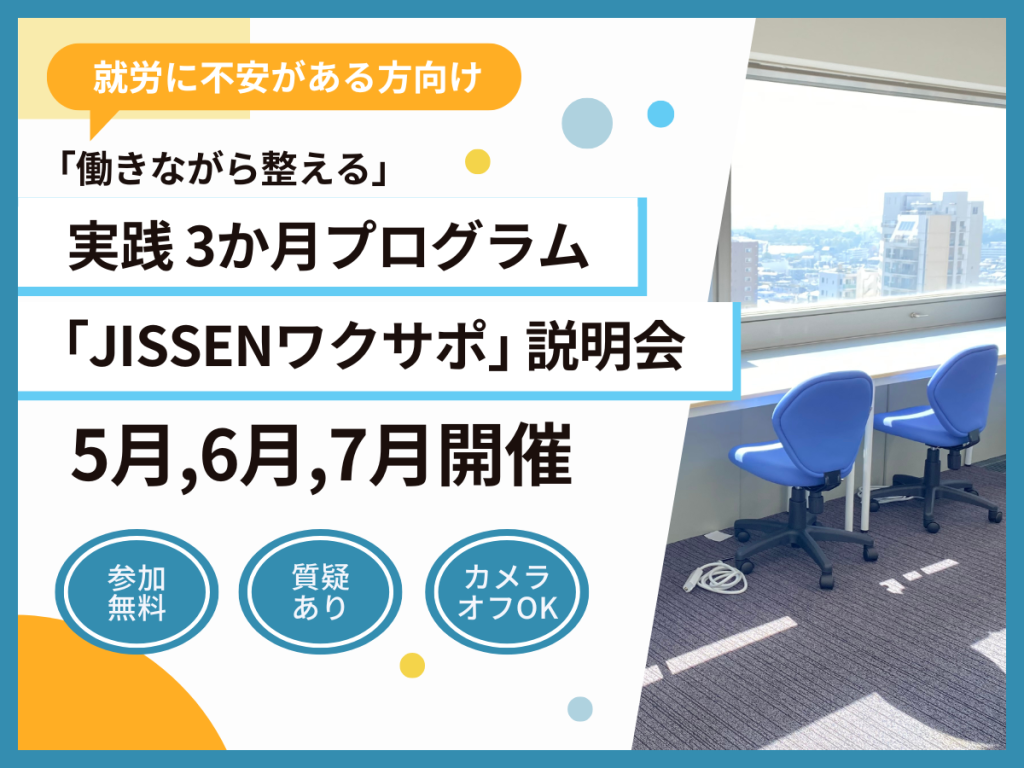 就労に不安がある方向け

「働きながら整える」

実践 3か月プログラム

「JISSENワクサポ」説明会

5月,6月,7月開催

参加無料

質疑あり

カメラオフOK